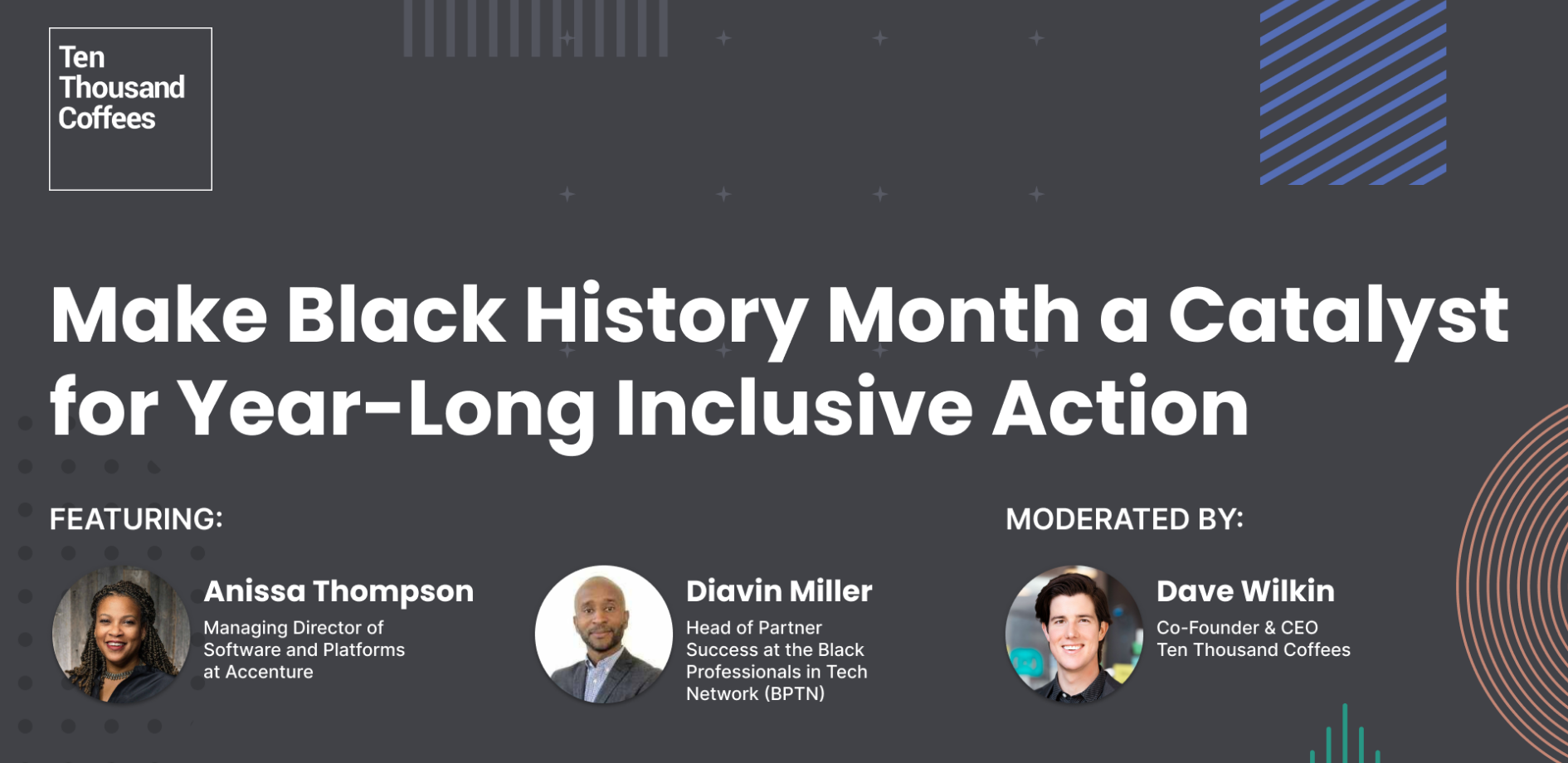 Ten Thousand Coffees

Make Black History Month a Catalyst for Year-Long Inclusive Action

FEATURING:

Anissa Thompson
Managing Director of Software and Platforms at Accenture

Diavin Miller
Head of Partner Success at the Black Professionals in Tech Network (BPTN)

MODERATED BY:

Dave Wilkin
Co-Founder & CEO Ten Thousand Coffees